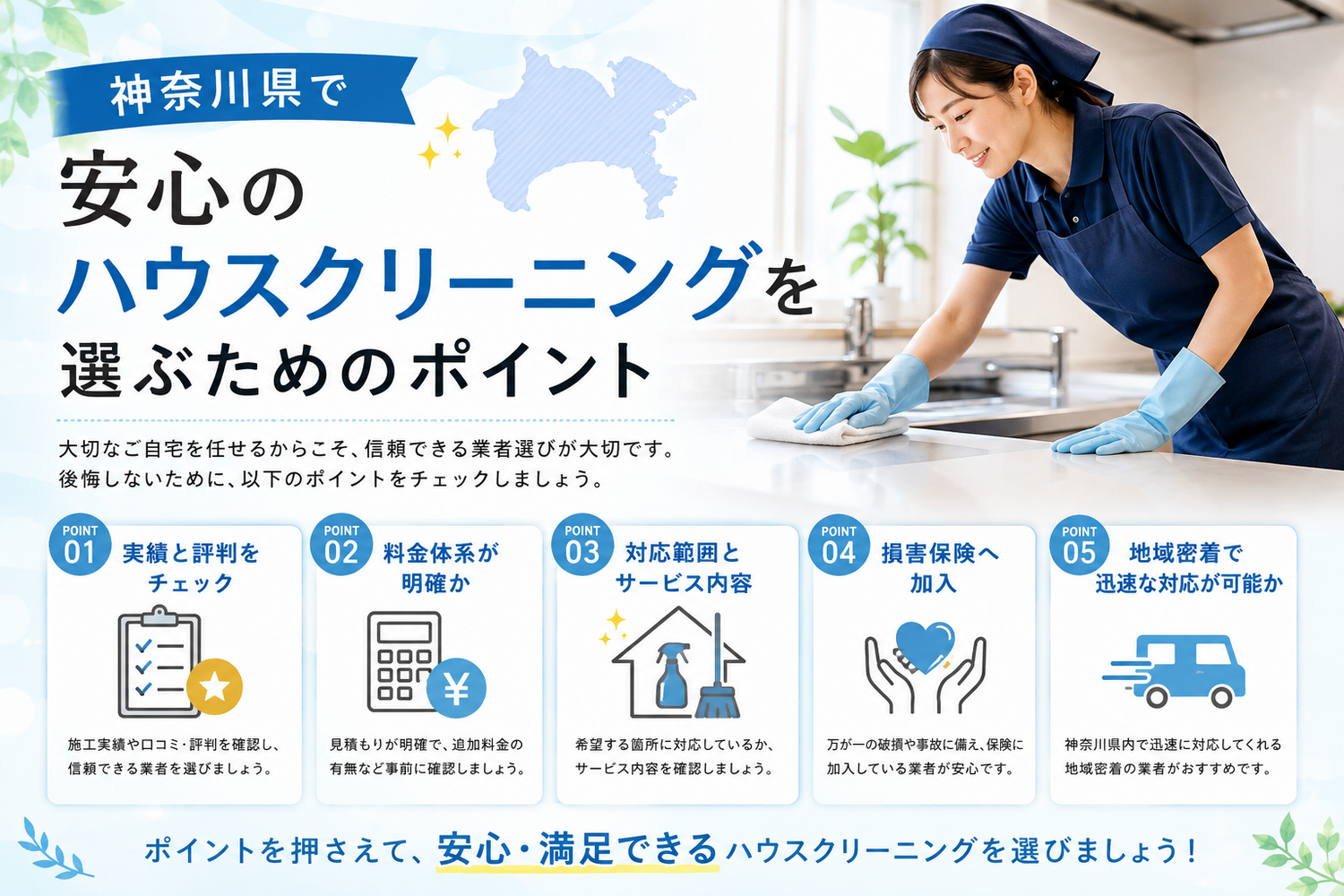 神奈川県で

安心の
ハウスクリーニングを
選ぶためのポイント

大切なご自宅を任せるからこそ、信頼できる業者選びが大切です。
後悔しないために、以下のポイントをチェックしましょう。

POINT 01
実績と評判をチェック

施工実績や口コミ・評判を確認し、信頼できる業者を選びましょう。

POINT 02
料金体系が明確か

¥

見積もりが明確で、追加料金の有無など事前に確認しましょう。

POINT 03
対応範囲とサービス内容

希望する箇所に対応しているか、サービス内容を確認しましょう。

POINT 04
損害保険へ加入

万が一の破損や事故に備え、保険に加入している業者が安心です。

POINT 05
地域密着で迅速な対応が可能か

神奈川県内で迅速に対応してくれる地域密着の業者がおすすめです。

ポイントを押さえて、安心・満足できるハウスクリーニングを選びましょう！